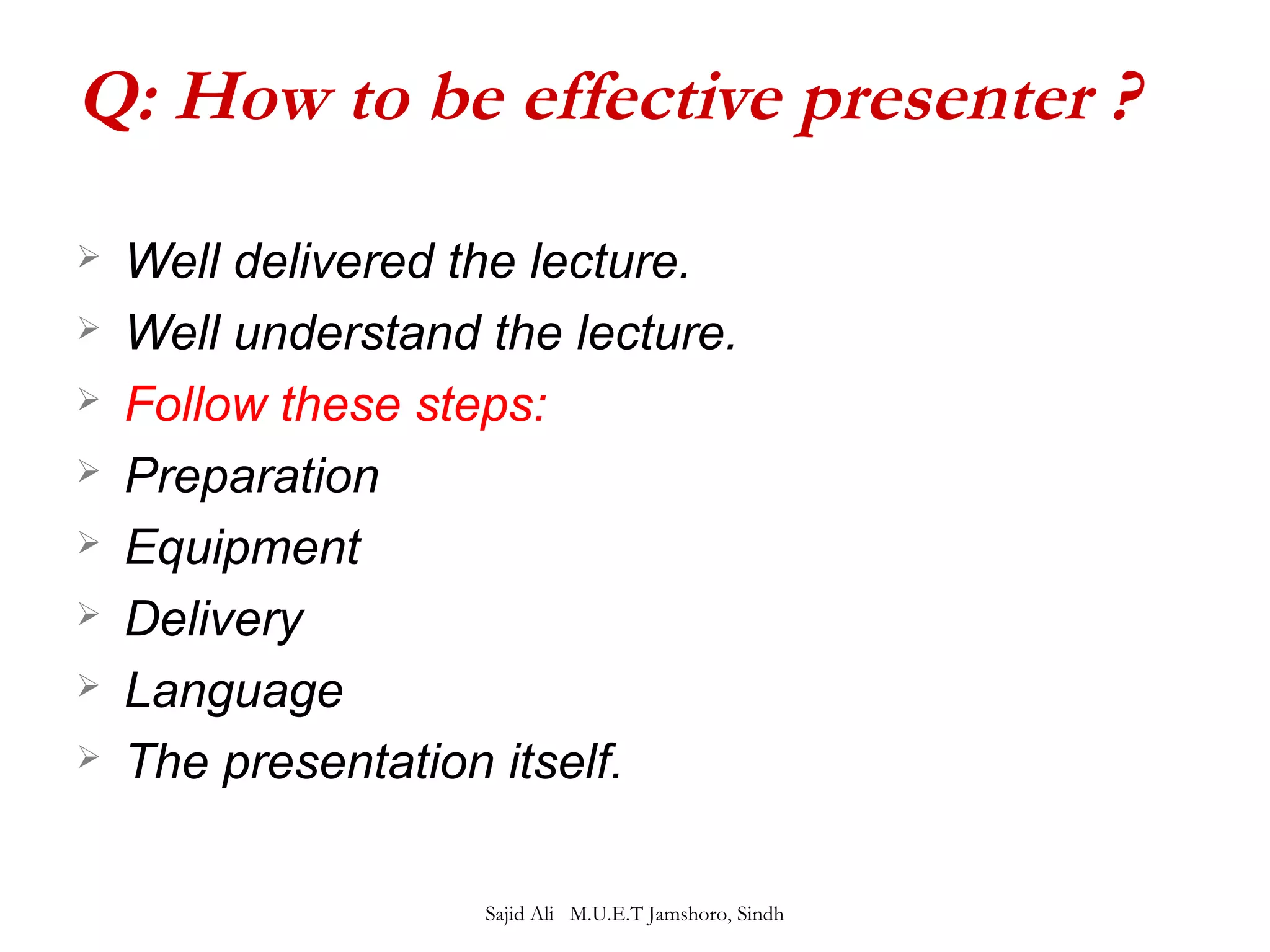 Q: How to be effective presenter ?

➢ Well delivered the lecture.
➢ Well understand the lecture.
➢ Follow these steps:
➢ Preparation
➢ Equipment
➢ Delivery
➢ Language
➢ The presentation itself.

Sajid Ali M.U.E.T Jamshoro, Sindh